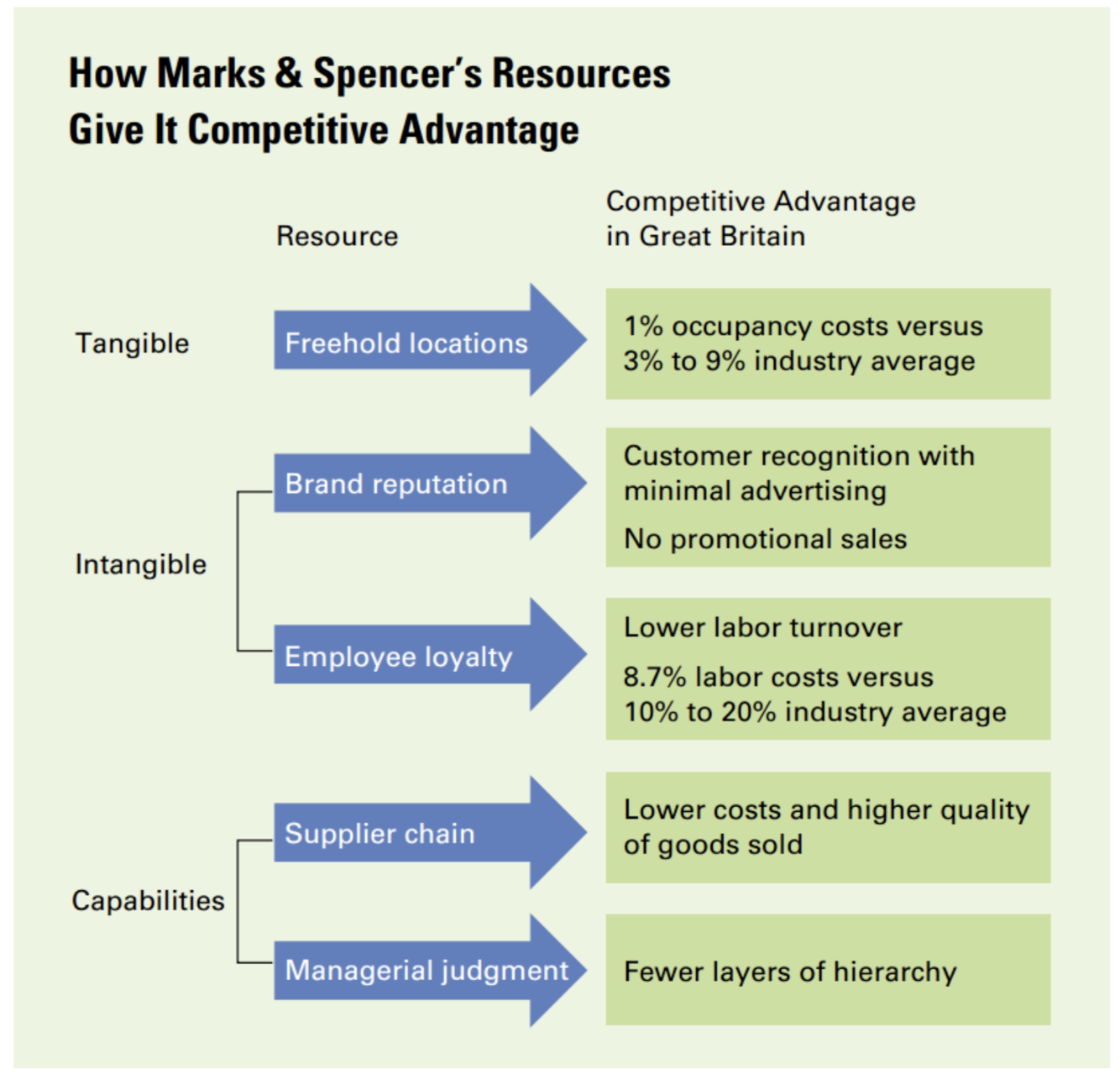 How Marks & Spencer's Resources Give It Competitive Advantage

Resource

Competitive Advantage in Great Britain

Tangible

Freehold locations

1% occupancy costs versus 3% to 9% industry average

Intangible

Brand reputation

Customer recognition with minimal advertising

No promotional sales

Employee loyalty

Lower labor turnover

8.7% labor costs versus 10% to 20% industry average

Capabilities

Supplier chain

Lower costs and higher quality of goods sold

Managerial judgment

Fewer layers of hierarchy